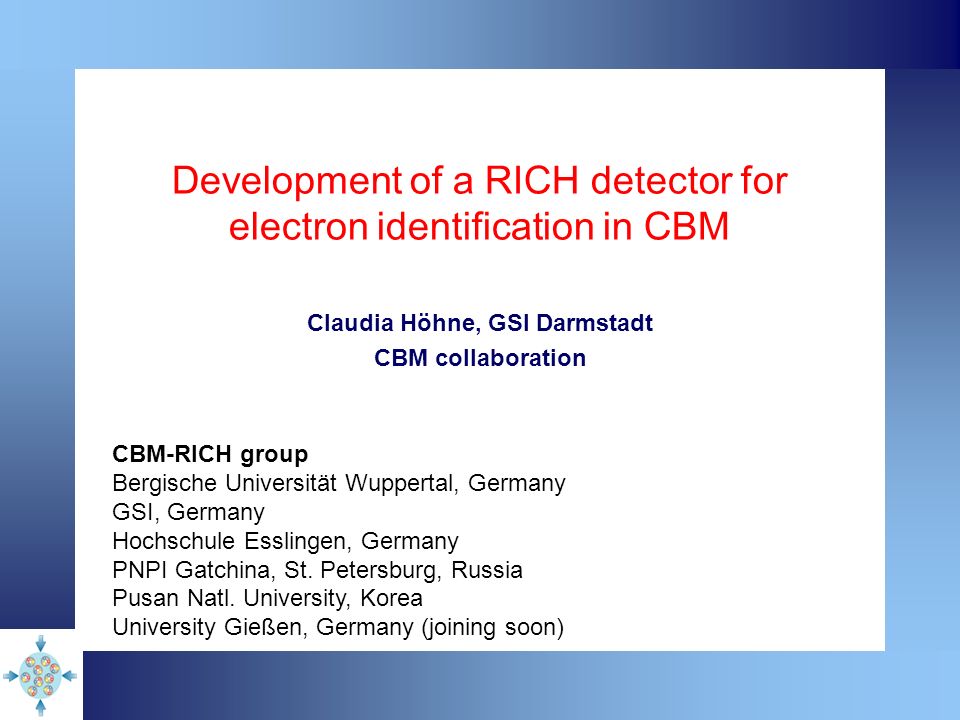 Development of a RICH detector for electron identification in CBM

Claudia Höhne, GSI Darmstadt
CBM collaboration

CBM-RICH group
Bergische Universität Wuppertal, Germany
GSI, Germany
Hochschule Esslingen, Germany
PNPI Gatchina, St. Petersburg, Russia
Pusan Natl. University, Korea
University Gießen, Germany (joining soon)